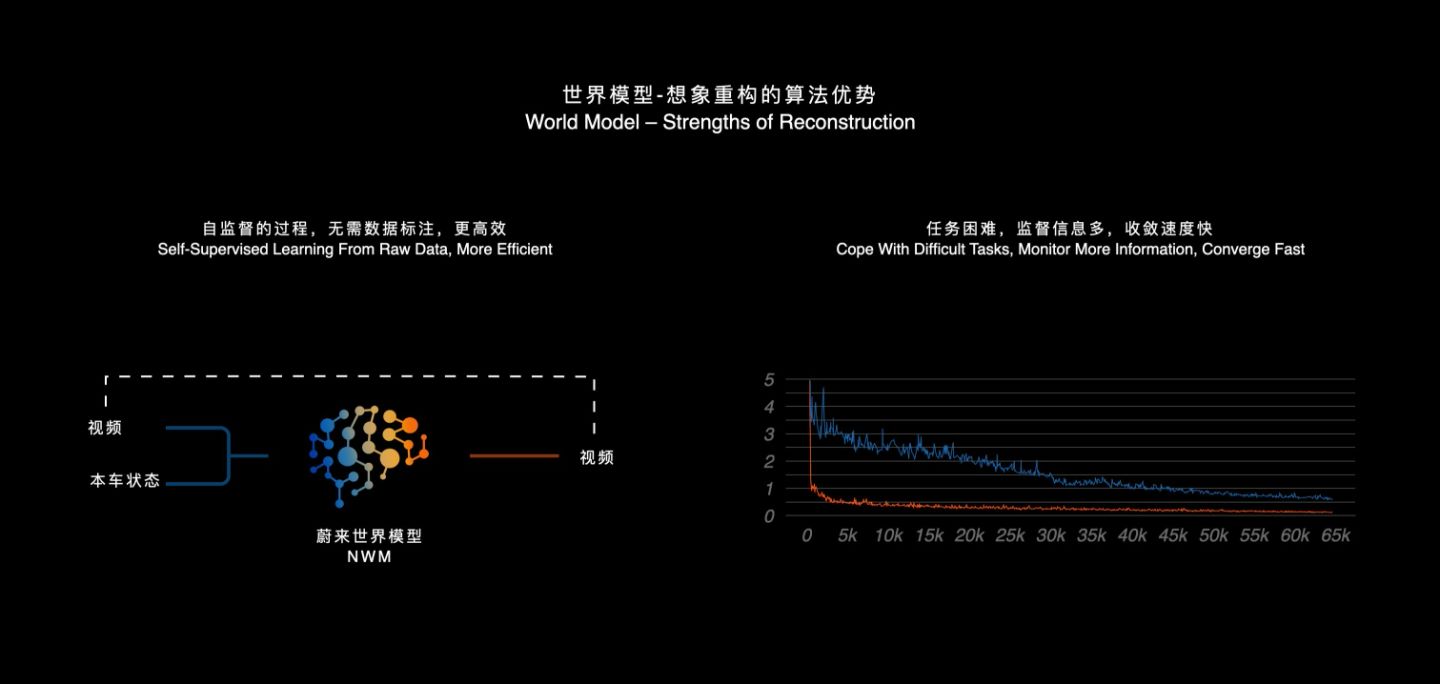 世界模型-想象重构的算法优势
World Model – Strengths of Reconstruction

自监督的过程，无需数据标注，更高效
Self-Supervised Learning From Raw Data, More Efficient

视频

本车状态

蔚来世界模型
NWM

视频

任务困难，监督信息多，收敛速度快
Cope With Difficult Tasks, Monitor More Information, Converge Fast

5
4
3
2
1
0

0 5k 10k 15k 20k 25k 30k 35k 40k 45k 50k 55k 60k 65k